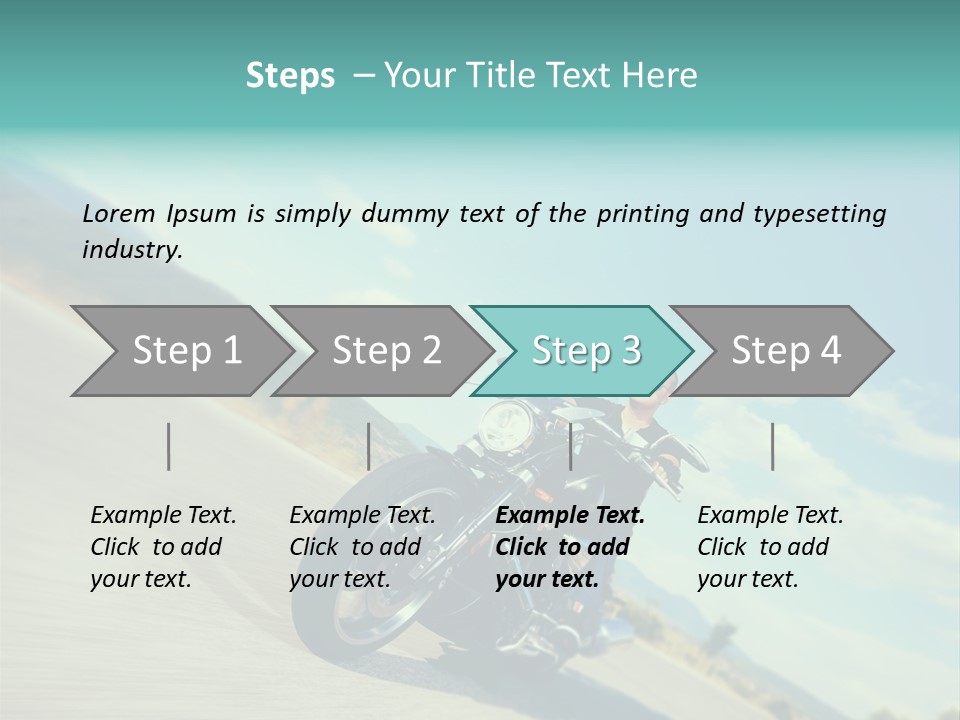 Steps – Your Title Text Here

Lorem Ipsum is simply dummy text of the printing and typesetting industry.

Step 1

Step 2

Step 3

Step 4

Example Text. Click to add your text.

Example Text. Click to add your text.

Example Text. Click to add your text.

Example Text. Click to add your text.